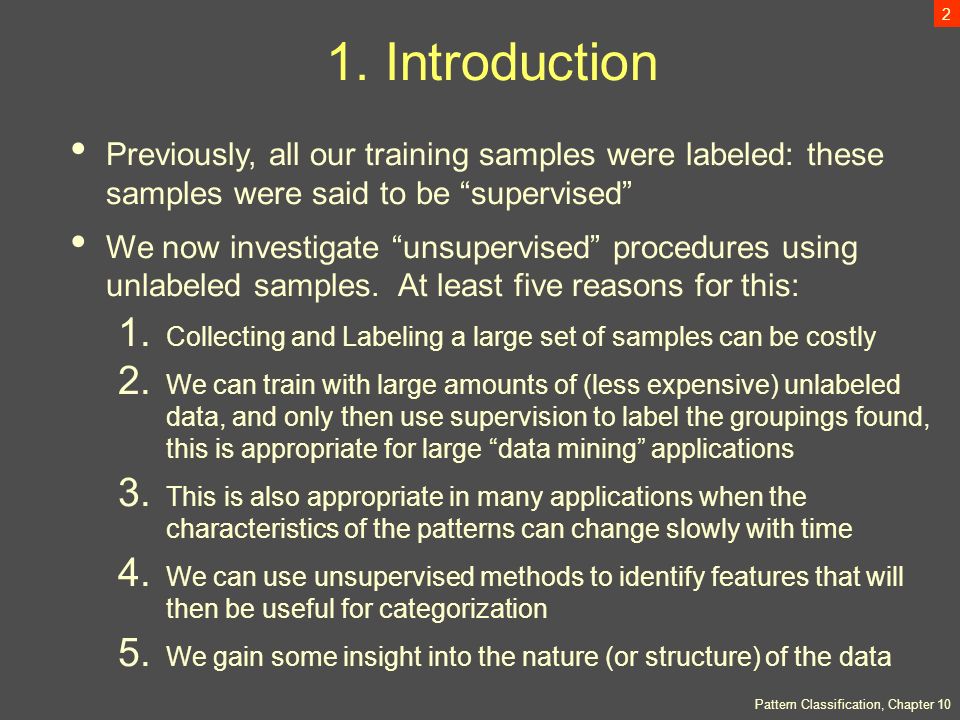 2

1. Introduction

• Previously, all our training samples were labeled: these samples were said to be “supervised”

• We now investigate “unsupervised” procedures using unlabeled samples. At least five reasons for this:

1. Collecting and Labeling a large set of samples can be costly

2. We can train with large amounts of (less expensive) unlabeled data, and only then use supervision to label the groupings found, this is appropriate for large “data mining” applications

3. This is also appropriate in many applications when the characteristics of the patterns can change slowly with time

4. We can use unsupervised methods to identify features that will then be useful for categorization

5. We gain some insight into the nature (or structure) of the data

Pattern Classification, Chapter 10